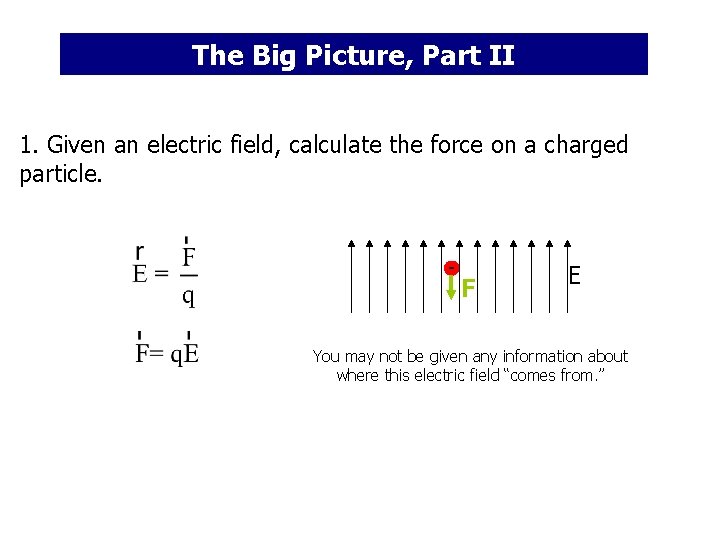 The Big Picture, Part II

1. Given an electric field, calculate the force on a charged particle.

$\vec{E} = \frac{\vec{F}}{q}$

$\vec{F} = q\vec{E}$

-

F

E

You may not be given any information about where this electric field "comes from."